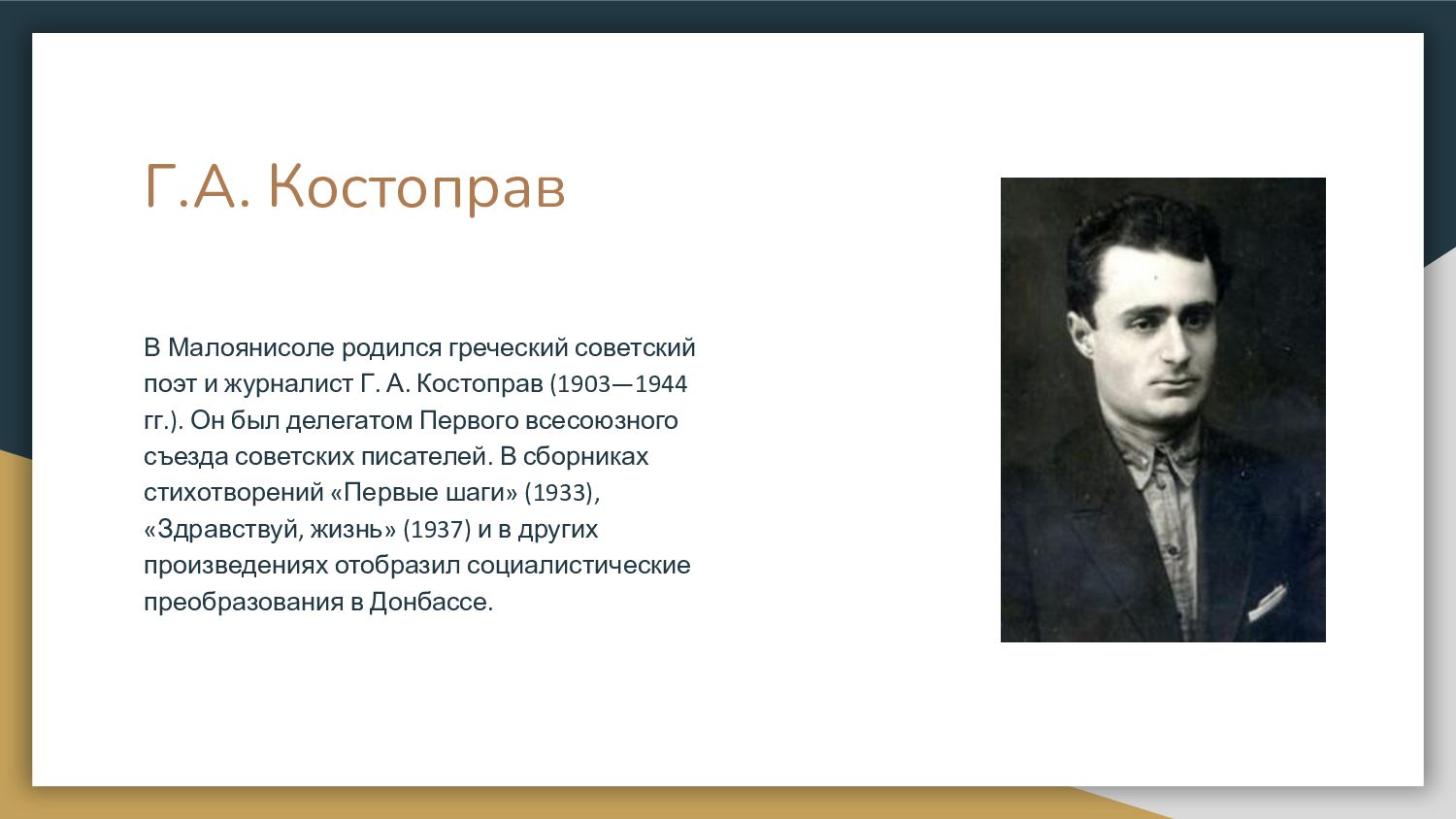 Г.А. Костоправ

В Малоянисоле родился греческий советский поэт и журналист Г. А. Костоправ (1903—1944 гг.). Он был делегатом Первого всесоюзного съезда советских писателей. В сборниках стихотворений «Первые шаги» (1933), «Здравствуй, жизнь» (1937) и в других произведениях отобразил социалистические преобразования в Донбассе.